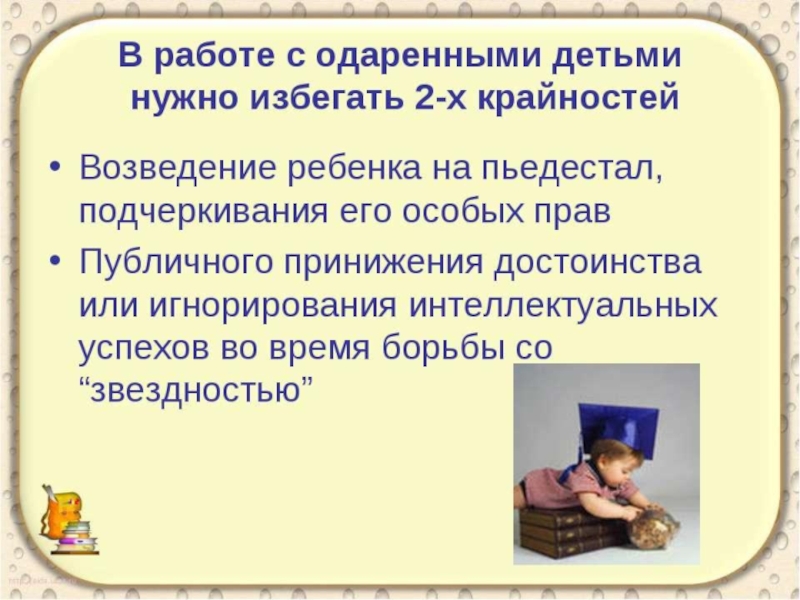 В работе с одаренными детьми нужно избегать 2-х крайностей

• Возведение ребенка на пьедестал, подчеркивания его особых прав

• Публичного принижения достоинства или игнорирования интеллектуальных успехов во время борьбы со “звездностью”